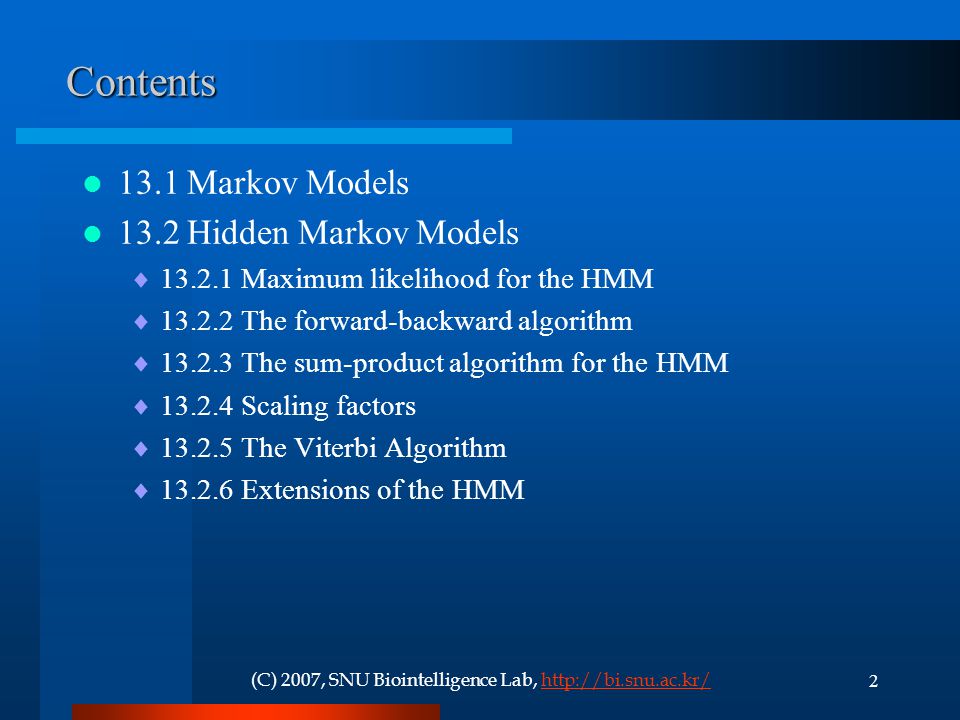 Contents

- 13.1 Markov Models
- 13.2 Hidden Markov Models
  - 13.2.1 Maximum likelihood for the HMM
  - 13.2.2 The forward-backward algorithm
  - 13.2.3 The sum-product algorithm for the HMM
  - 13.2.4 Scaling factors
  - 13.2.5 The Viterbi Algorithm
  - 13.2.6 Extensions of the HMM

(C) 2007, SNU Biointelligence Lab, http://bi.snu.ac.kr/

2